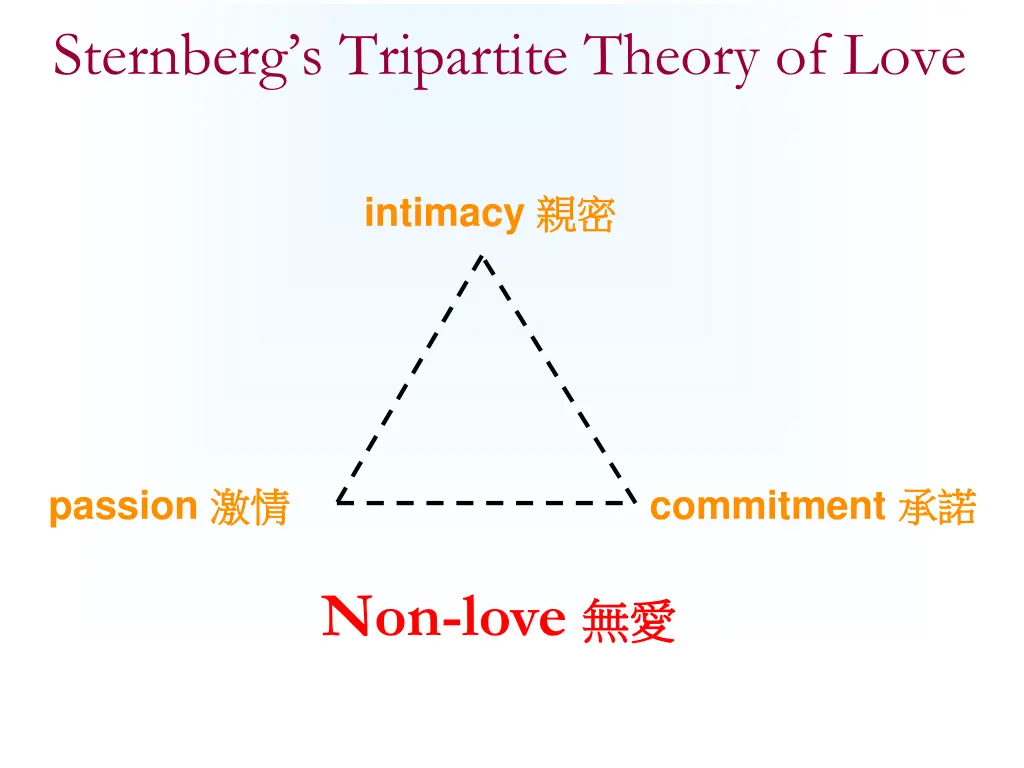 Sternberg's Tripartite Theory of Love

intimacy 親密

passion 激情

commitment 承諾

Non-love 無愛